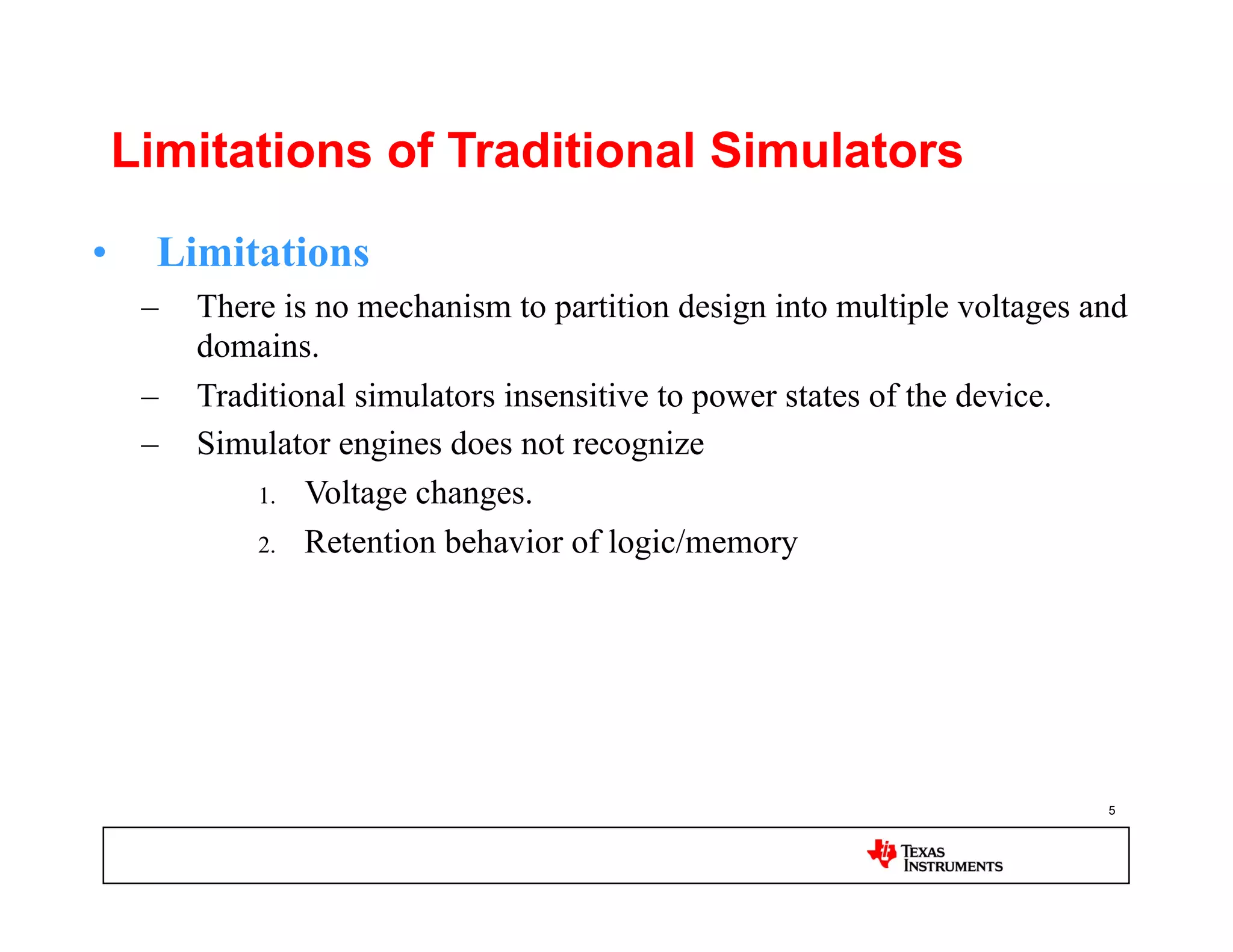 Limitations of Traditional Simulators

• Limitations

– There is no mechanism to partition design into multiple voltages and domains.

– Traditional simulators insensitive to power states of the device.

– Simulator engines does not recognize

1. Voltage changes.

2. Retention behavior of logic/memory

5

TEXAS INSTRUMENTS